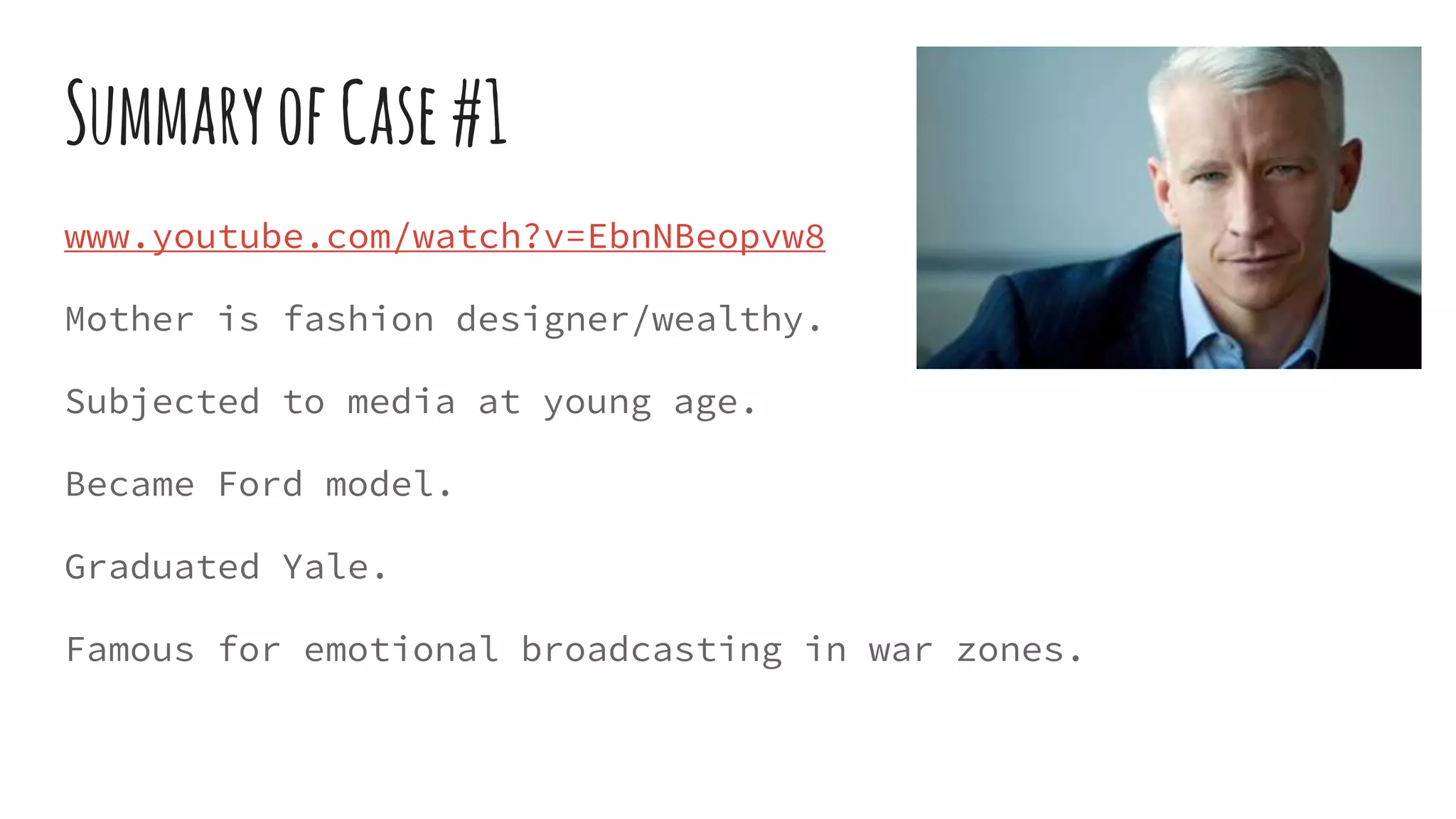 Summary of Case #1

www.youtube.com/watch?v=EbnNBeopvw8

Mother is fashion designer/wealthy.

Subjected to media at young age.

Became Ford model.

Graduated Yale.

Famous for emotional broadcasting in war zones.